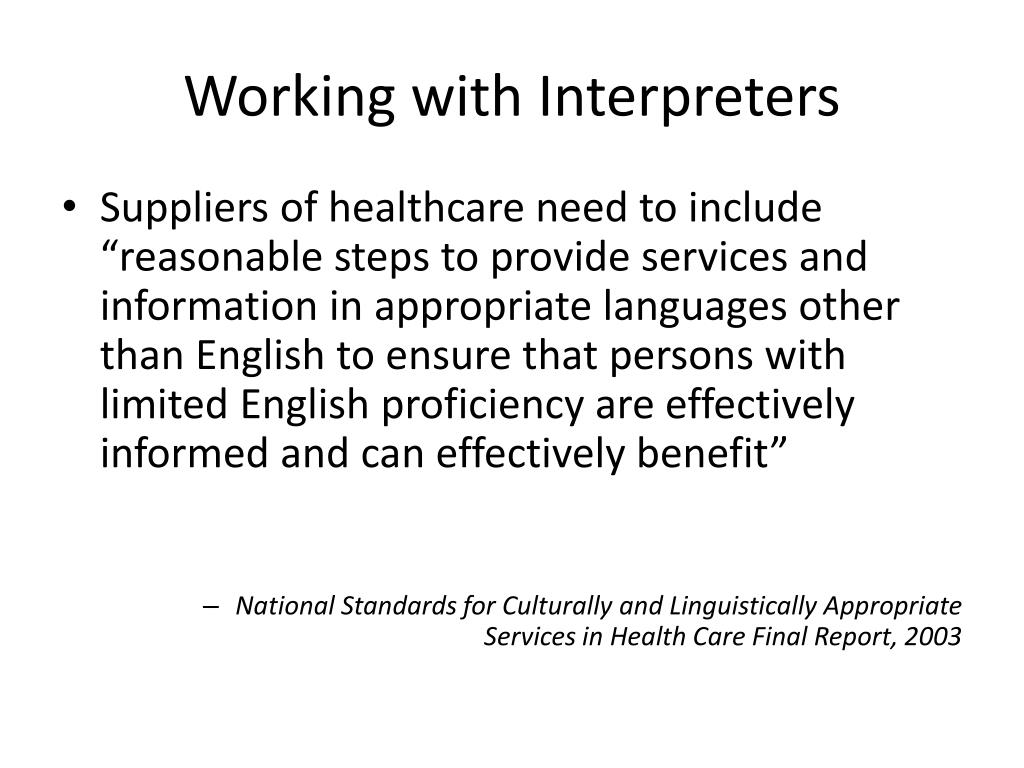 Working with Interpreters

• Suppliers of healthcare need to include “reasonable steps to provide services and information in appropriate languages other than English to ensure that persons with limited English proficiency are effectively informed and can effectively benefit”

– National Standards for Culturally and Linguistically Appropriate Services in Health Care Final Report, 2003